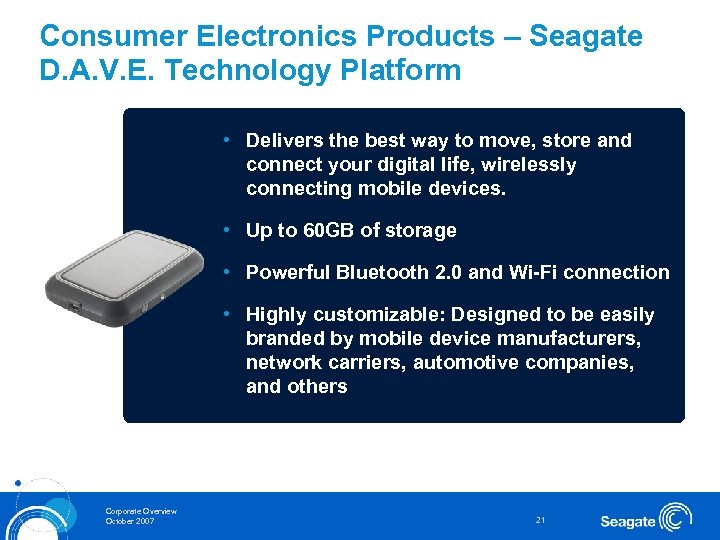 Consumer Electronics Products – Seagate D.A.V.E. Technology Platform

• Delivers the best way to move, store and connect your digital life, wirelessly connecting mobile devices.

• Up to 60GB of storage

• Powerful Bluetooth 2.0 and Wi-Fi connection

• Highly customizable: Designed to be easily branded by mobile device manufacturers, network carriers, automotive companies, and others

Corporate Overview
October 2007

21

Seagate